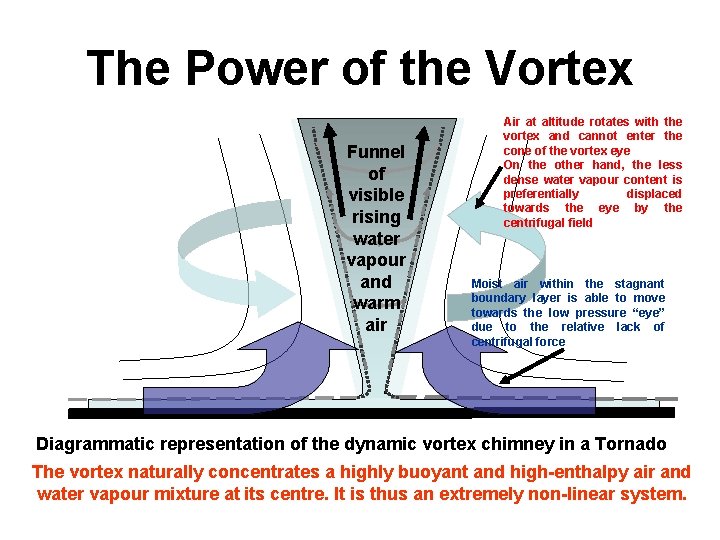 The Power of the Vortex

Funnel of visible rising water vapour and warm air

Air at altitude rotates with the vortex and cannot enter the cone of the vortex eye
On the other hand, the less dense water vapour content is preferentially displaced towards the eye by the centrifugal field

Moist air within the stagnant boundary layer is able to move towards the low pressure "eye" due to the relative lack of centrifugal force

Diagrammatic representation of the dynamic vortex chimney in a Tornado

The vortex naturally concentrates a highly buoyant and high-enthalpy air and water vapour mixture at its centre. It is thus an extremely non-linear system.